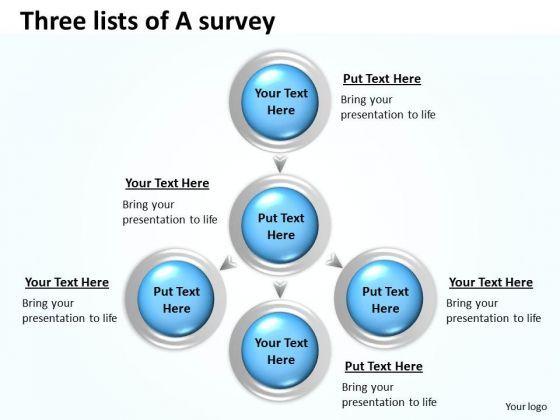 Three lists of A survey

Your Text Here

Put Text Here

Bring your presentation to life

Your Text Here

Bring your presentation to life

Put Text Here

Your Text Here

Bring your presentation to life

Put Text Here

Put Text Here

Your Text Here

Bring your presentation to life

Your Text Here

Put Text Here

Bring your presentation to life

Your logo